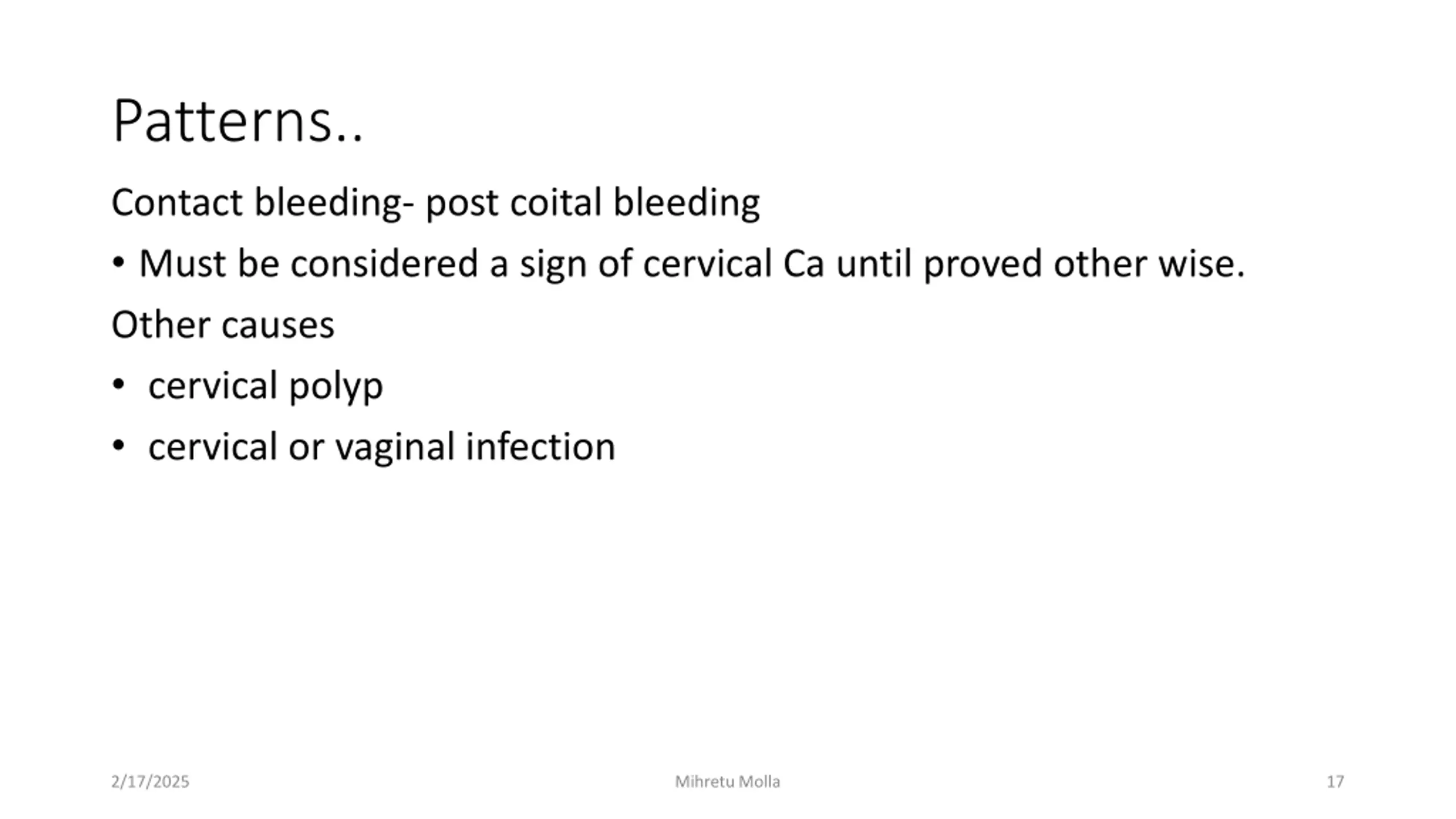 Patterns..

Contact bleeding- post coital bleeding

• Must be considered a sign of cervical Ca until proved other wise.

Other causes

• cervical polyp

• cervical or vaginal infection

2/17/2025

Mihretu Molla

17